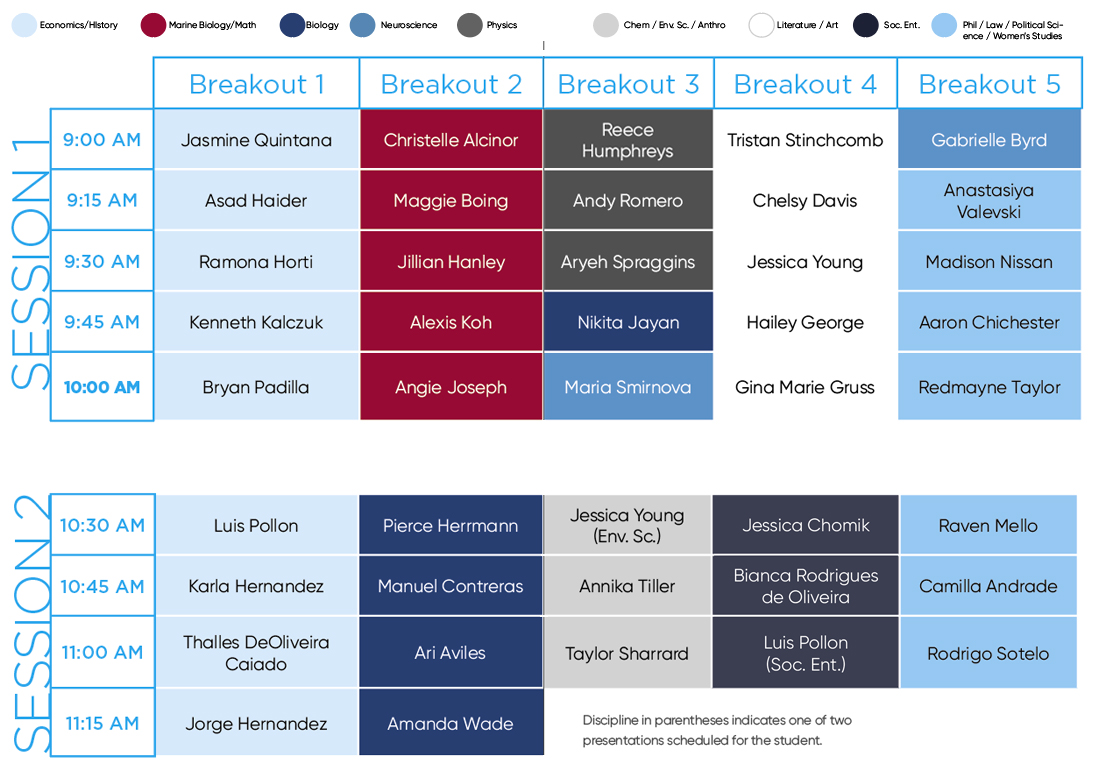 Economics/History
Marine Biology/Math
Biology
Neuroscience
Physics
Chem / Env. Sc. / Anthro
Literature / Art
Soc. Ent.
Phil / Law / Political Science / Women's Studies

SESSION 1

| | Breakout 1 | Breakout 2 | Breakout 3 | Breakout 4 | Breakout 5 |
|---|---|---|---|---|---|
| 9:00 AM | Jasmine Quintana | Christelle Alcinor | Reece Humphreys | Tristan Stinchcomb | Gabrielle Byrd |
| 9:15 AM | Asad Haider | Maggie Boing | Andy Romero | Chelsy Davis | Anastasiya Valevski |
| 9:30 AM | Ramona Horti | Jillian Hanley | Aryeh Spraggins | Jessica Young | Madison Nissan |
| 9:45 AM | Kenneth Kalczuk | Alexis Koh | Nikita Jayan | Hailey George | Aaron Chichester |
| 10:00 AM | Bryan Padilla | Angie Joseph | Maria Smirnova | Gina Marie Gruss | Redmayne Taylor |

SESSION 2

| | | | | | |
|---|---|---|---|---|---|
| 10:30 AM | Luis Pollon | Pierce Herrmann | Jessica Young (Env. Sc.) | Jessica Chomik | Raven Mello |
| 10:45 AM | Karla Hernandez | Manuel Contreras | Annika Tiller | Bianca Rodrigues de Oliveira | Camilla Andrade |
| 11:00 AM | Thalles DeOliveira Caiado | Ari Aviles | Taylor Sharrard | Luis Pollon (Soc. Ent.) | Rodrigo Sotelo |
| 11:15 AM | Jorge Hernandez | Amanda Wade | | | |

Discipline in parentheses indicates one of two presentations scheduled for the student.